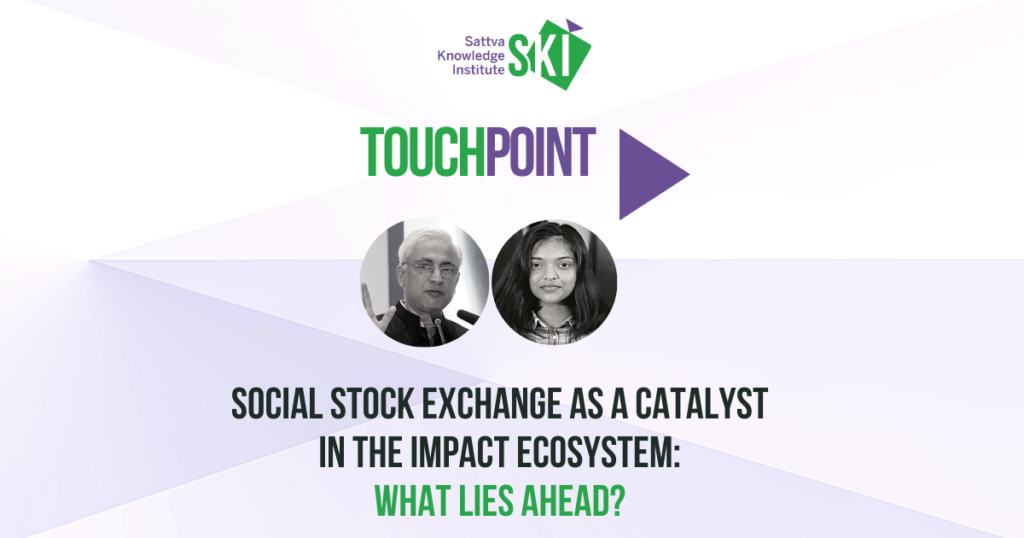 Sattva Knowledge Institute SKI

TOUCHPOINT

SOCIAL STOCK EXCHANGE AS A CATALYST IN THE IMPACT ECOSYSTEM: WHAT LIES AHEAD?